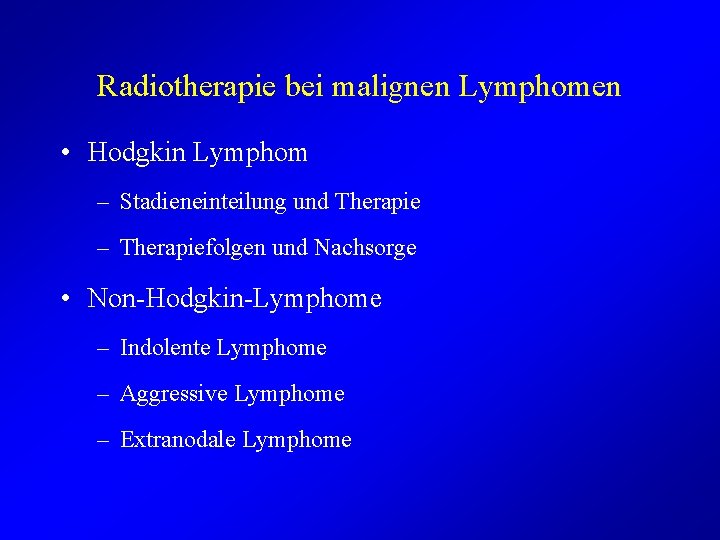 Radiotherapie bei malignen Lymphomen

• Hodgkin Lymphom

– Stadieneinteilung und Therapie

– Therapiefolgen und Nachsorge

• Non-Hodgkin-Lymphome

– Indolente Lymphome

– Aggressive Lymphome

– Extranodale Lymphome